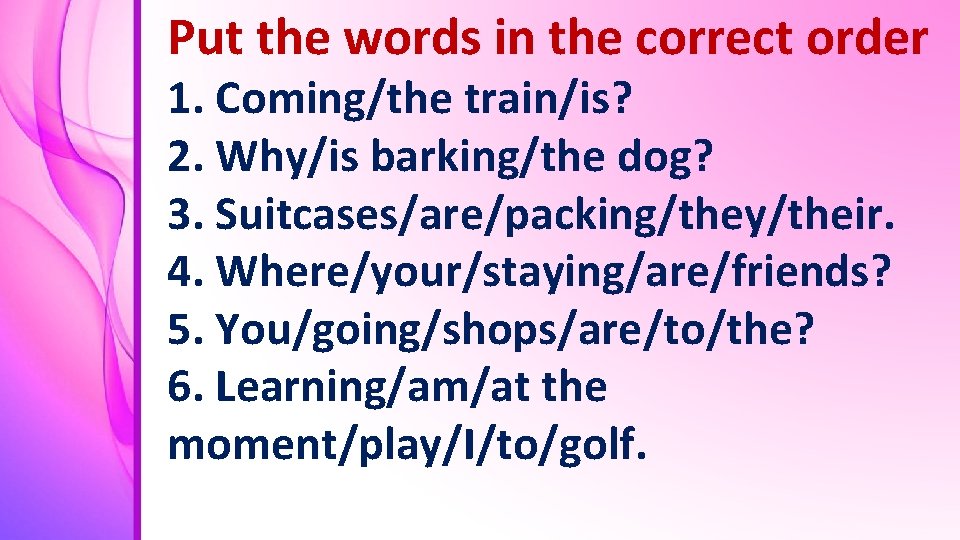 Put the words in the correct order

1. Coming/the train/is?
2. Why/is barking/the dog?
3. Suitcases/are/packing/they/their.
4. Where/your/staying/are/friends?
5. You/going/shops/are/to/the?
6. Learning/am/at the moment/play/I/to/golf.